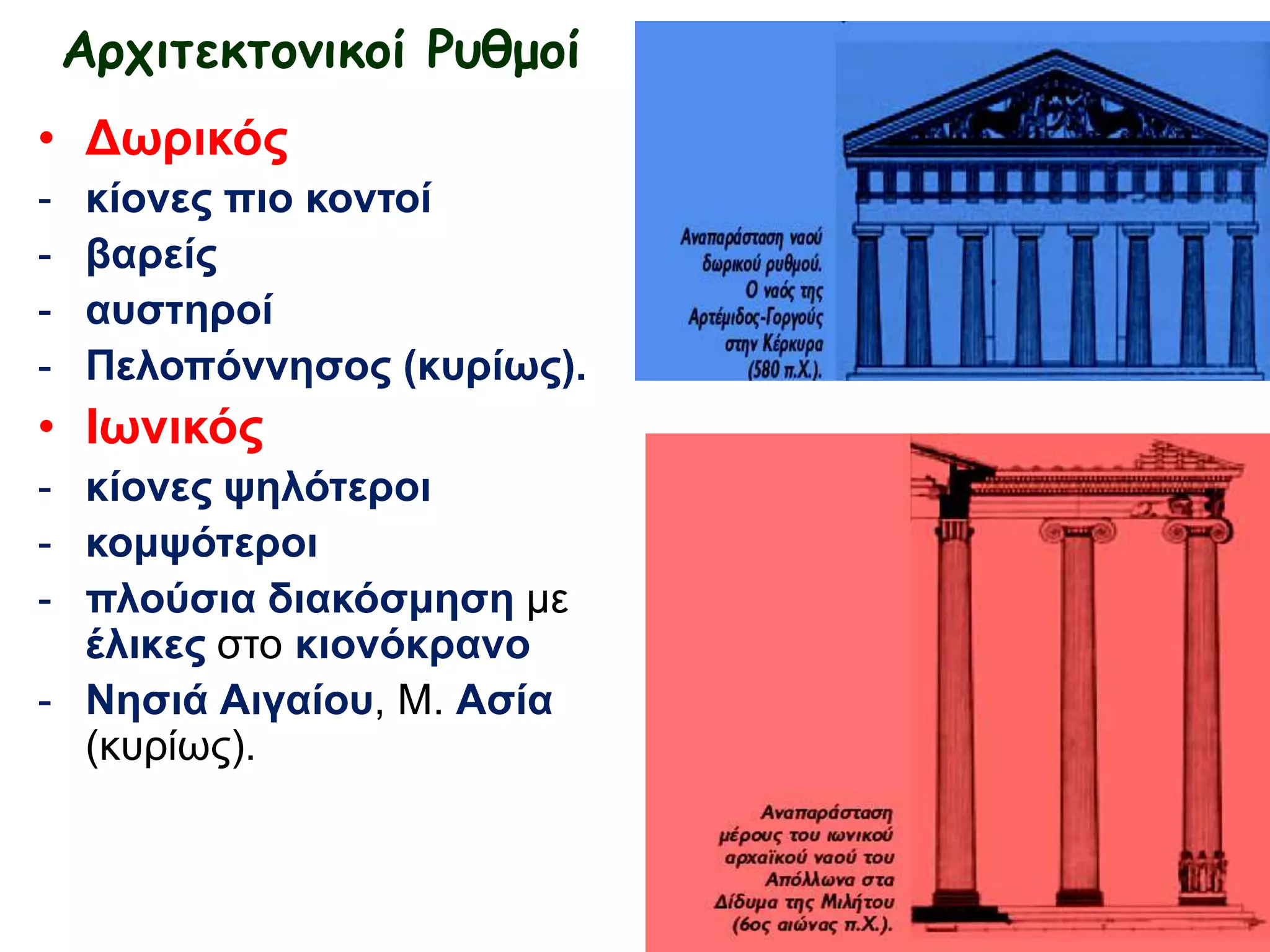 Αρχιτεκτονικοί Ρυθμοί

• Δωρικός
- κίονες πιο κοντοί
- βαρείς
- αυστηροί
- Πελοπόννησος (κυρίως).

• Ιωνικός
- κίονες ψηλότεροι
- κομψότεροι
- πλούσια διακόσμηση με έλικες στο κιονόκρανο
- Νησιά Αιγαίου, Μ. Ασία (κυρίως).

Αναπαράσταση ναού δωρικού ρυθμού. Ο ναός της Αρτέμιδος-Γοργούς στην Κέρκυρα (580 π.Χ.).

Αναπαράσταση μέρους του ιωνικού αρχαϊκού ναού του Απόλλωνα στα Δίδυμα της Μιλήτου (6ος αιώνας π.Χ.).